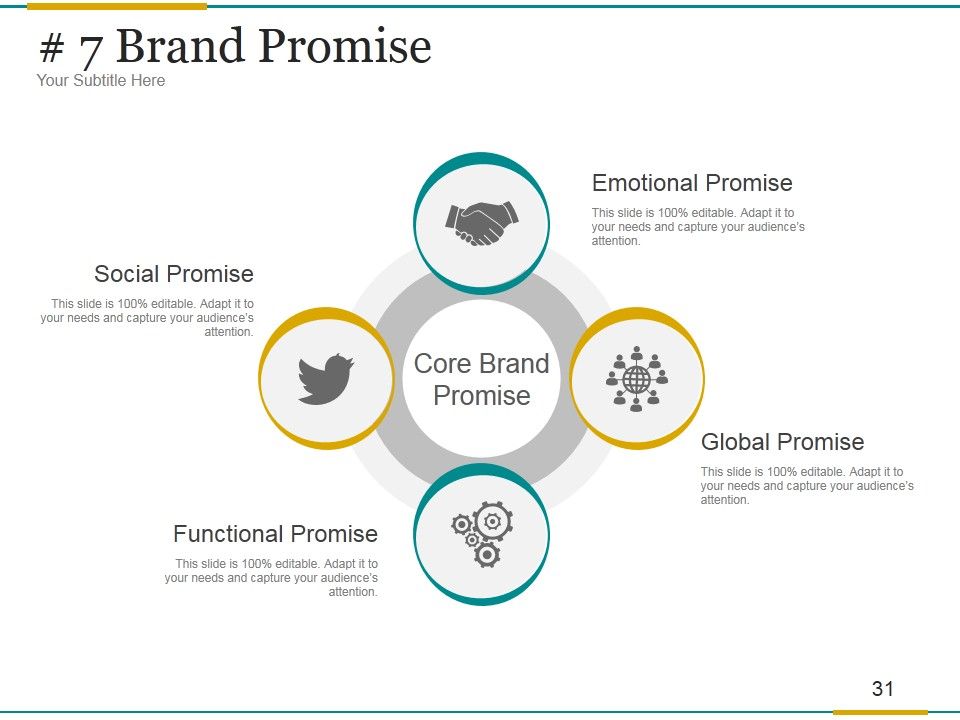 # 7 Brand Promise
Your Subtitle Here

Emotional Promise
This slide is 100% editable. Adapt it to your needs and capture your audience's attention.

Social Promise
This slide is 100% editable. Adapt it to your needs and capture your audience's attention.

Core Brand Promise

Global Promise
This slide is 100% editable. Adapt it to your needs and capture your audience's attention.

Functional Promise
This slide is 100% editable. Adapt it to your needs and capture your audience's attention.

31